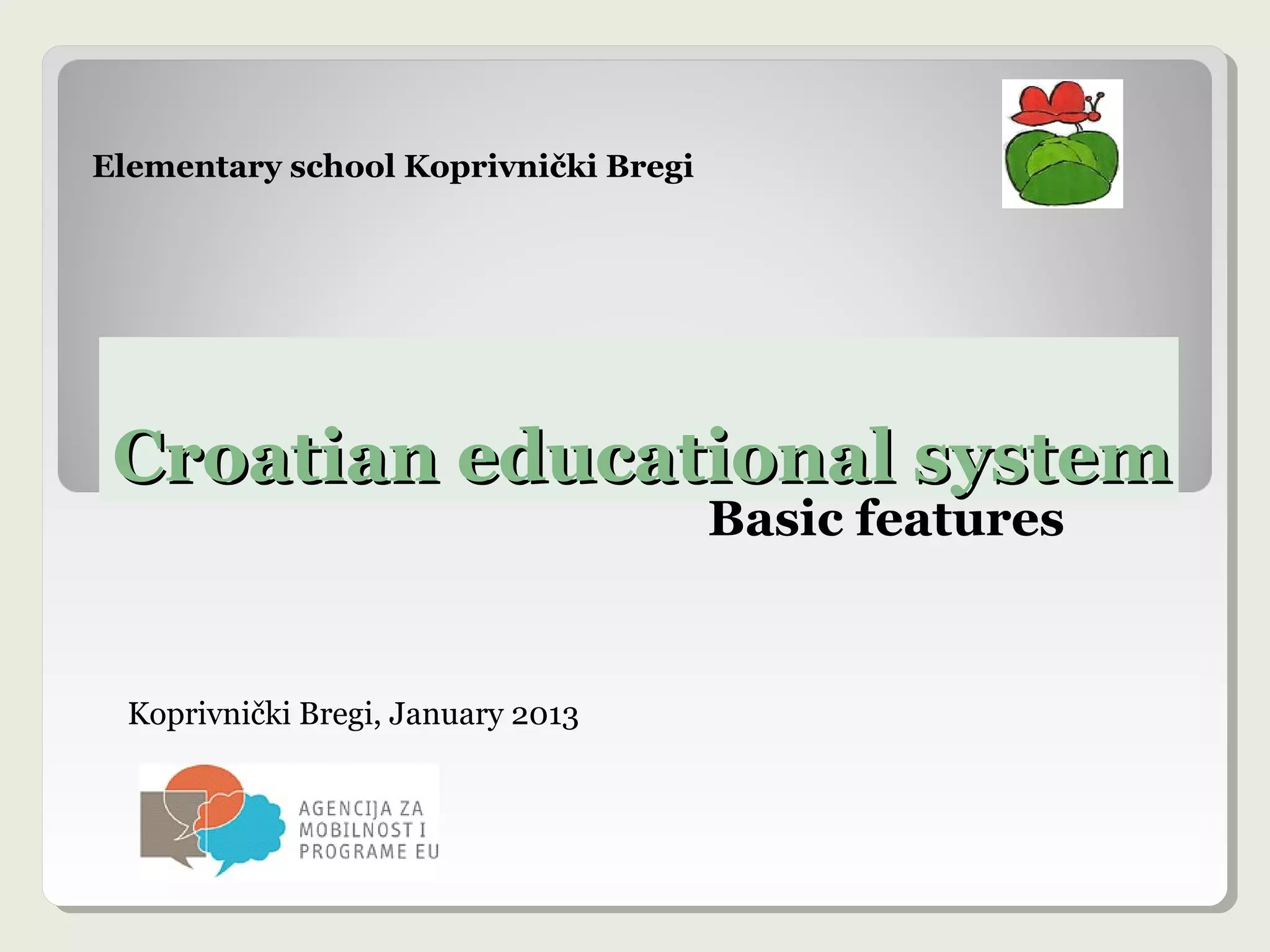 Elementary school Koprivnički Bregi

Croatian educational system
Basic features

Koprivnički Bregi, January 2013

AGENCIJA ZA MOBILNOST I PROGRAME EU